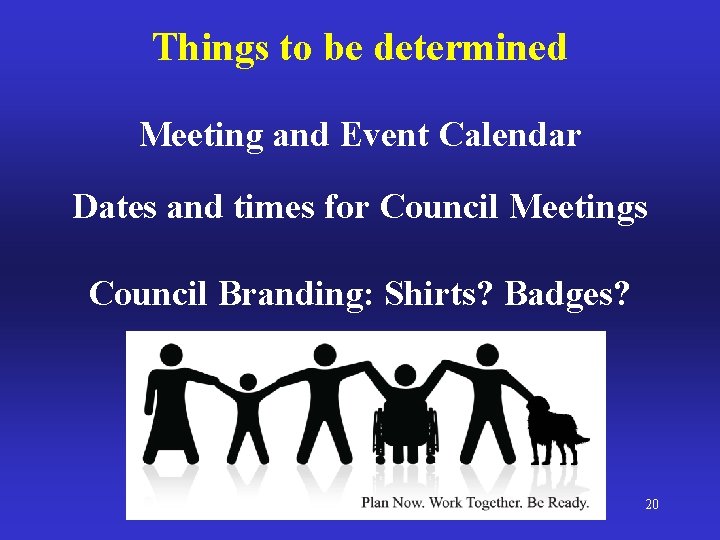 Things to be determined

Meeting and Event Calendar

Dates and times for Council Meetings

Council Branding: Shirts? Badges?

Plan Now. Work Together. Be Ready.

20